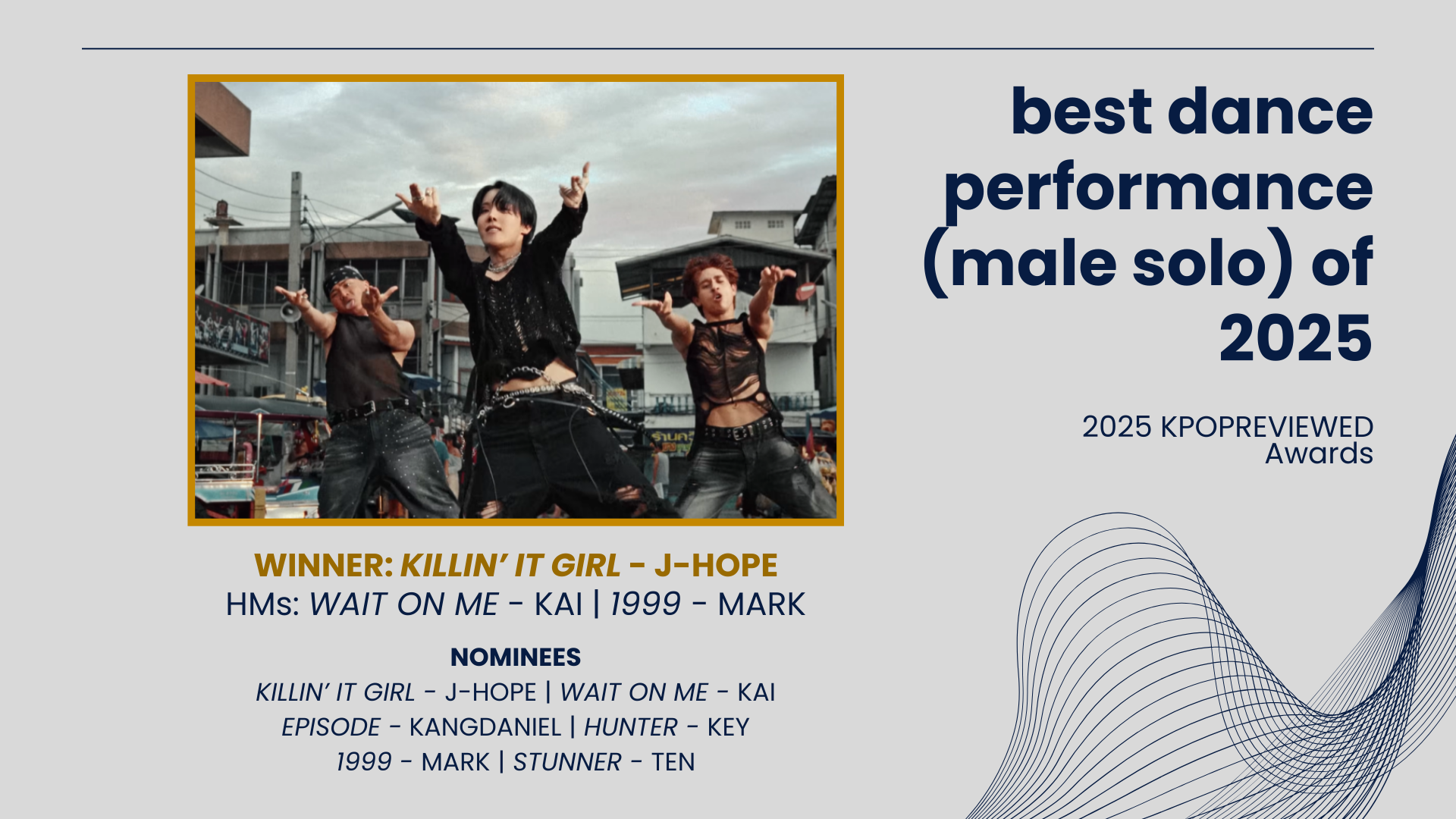 best dance performance (male solo) of 2025

2025 KPOPREVIEWED Awards

WINNER: KILLIN' IT GIRL - J-HOPE
HMs: WAIT ON ME - KAI | 1999 - MARK

NOMINEES
KILLIN' IT GIRL - J-HOPE | WAIT ON ME - KAI
EPISODE - KANGDANIEL | HUNTER - KEY
1999 - MARK | STUNNER - TEN